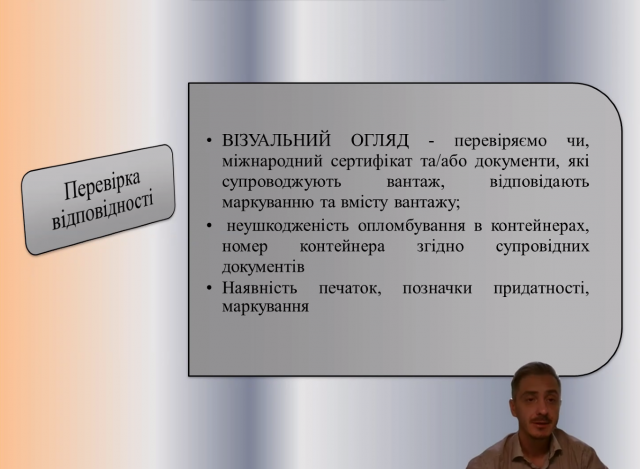 Перевірка відповідності

• ВІЗУАЛЬНИЙ ОГЛЯД - перевіряємо чи, міжнародний сертифікат та/або документи, які супроводжують вантаж, відповідають маркуванню та вмісту вантажу;
• неушкодженість опломбування в контейнерах, номер контейнера згідно супровідних документів
• Наявність печаток, позначки придатності, маркування